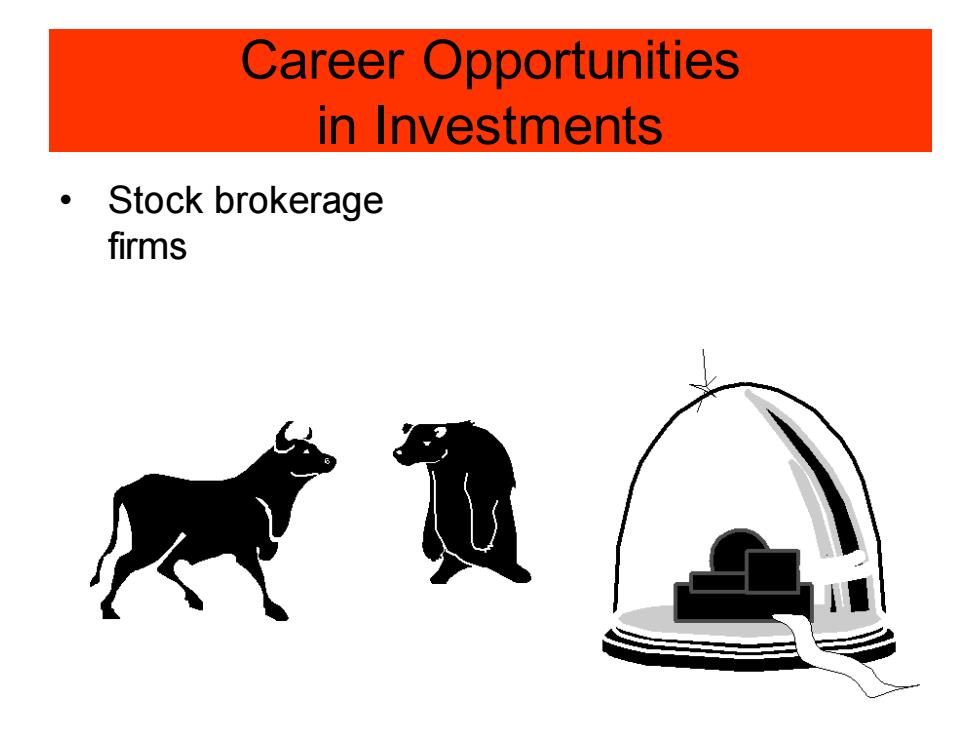 Career Opportunities in Investments

• Stock brokerage firms